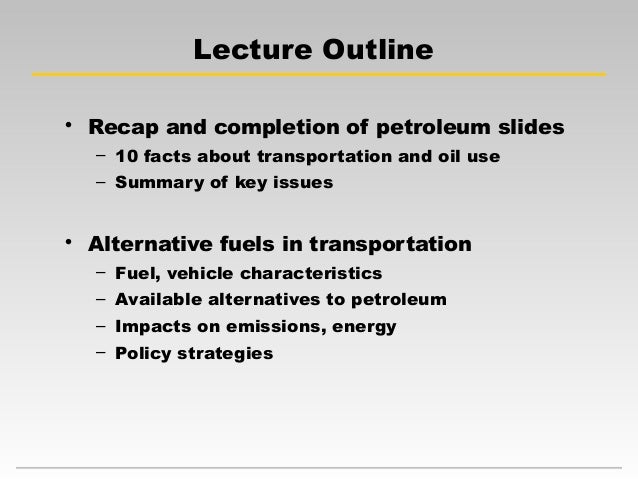 Lecture Outline

• Recap and completion of petroleum slides
 – 10 facts about transportation and oil use
 – Summary of key issues

• Alternative fuels in transportation
 – Fuel, vehicle characteristics
 – Available alternatives to petroleum
 – Impacts on emissions, energy
 – Policy strategies